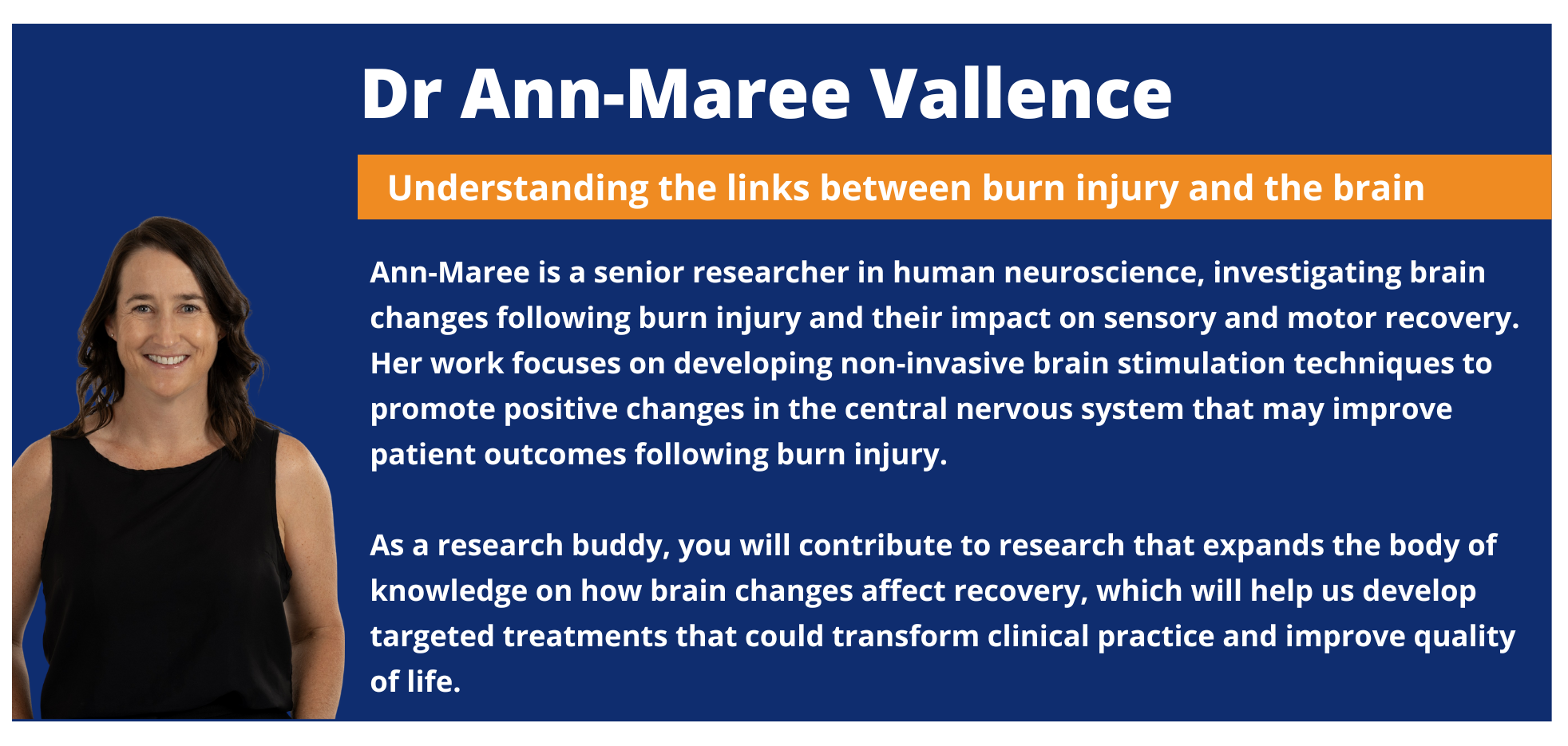 Dr Ann-Maree Vallence

Understanding the links between burn injury and the brain

Ann-Maree is a senior researcher in human neuroscience, investigating brain changes following burn injury and their impact on sensory and motor recovery. Her work focuses on developing non-invasive brain stimulation techniques to promote positive changes in the central nervous system that may improve patient outcomes following burn injury.

As a research buddy, you will contribute to research that expands the body of knowledge on how brain changes affect recovery, which will help us develop targeted treatments that could transform clinical practice and improve quality of life.